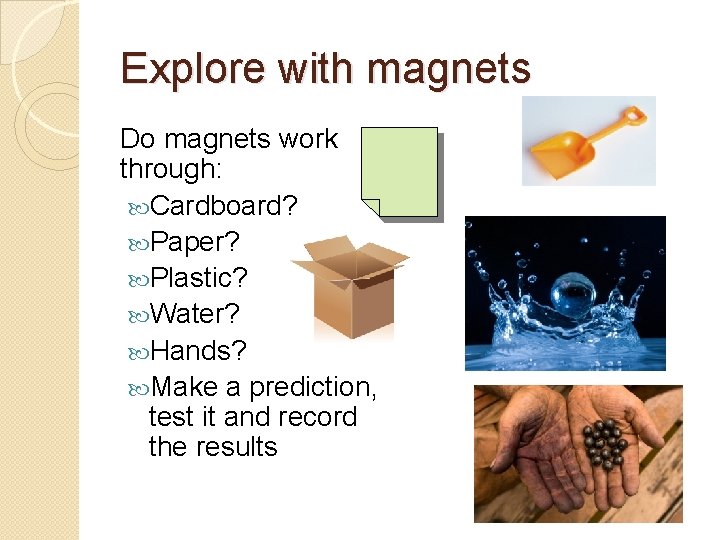 Explore with magnets

Do magnets work through:

Cardboard?

Paper?

Plastic?

Water?

Hands?

Make a prediction, test it and record the results